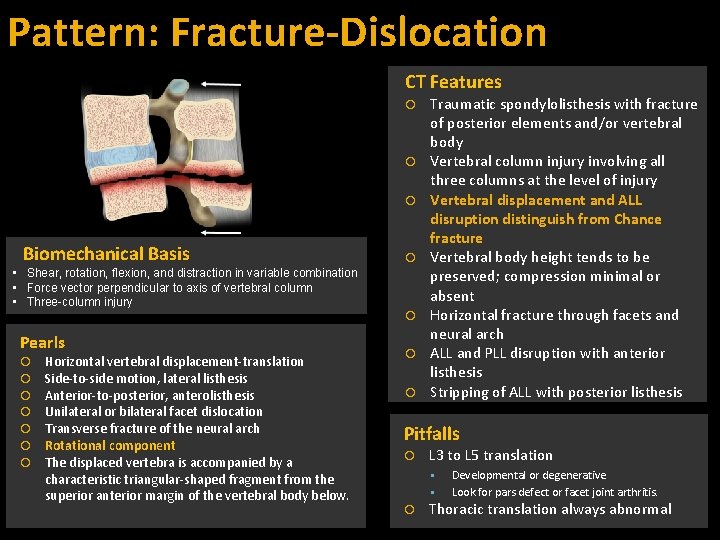 Pattern: Fracture-Dislocation

Biomechanical Basis
▪ Shear, rotation, flexion, and distraction in variable combination
▪ Force vector perpendicular to axis of vertebral column
▪ Three-column injury

Pearls
○ Horizontal vertebral displacement-translation
○ Side-to-side motion, lateral listhesis
○ Anterior-to-posterior, anterolisthesis
○ Unilateral or bilateral facet dislocation
○ Transverse fracture of the neural arch
○ Rotational component
○ The displaced vertebra is accompanied by a characteristic triangular-shaped fragment from the superior anterior margin of the vertebral body below.

CT Features
○ Traumatic spondylolisthesis with fracture of posterior elements and/or vertebral body
○ Vertebral column injury involving all three columns at the level of injury
○ Vertebral displacement and ALL disruption distinguish from Chance fracture
○ Vertebral body height tends to be preserved; compression minimal or absent
○ Horizontal fracture through facets and neural arch
○ ALL and PLL disruption with anterior listhesis
○ Stripping of ALL with posterior listhesis

Pitfalls
○ L3 to L5 translation
▪ Developmental or degenerative
▪ Look for pars defect or facet joint arthritis.
○ Thoracic translation always abnormal